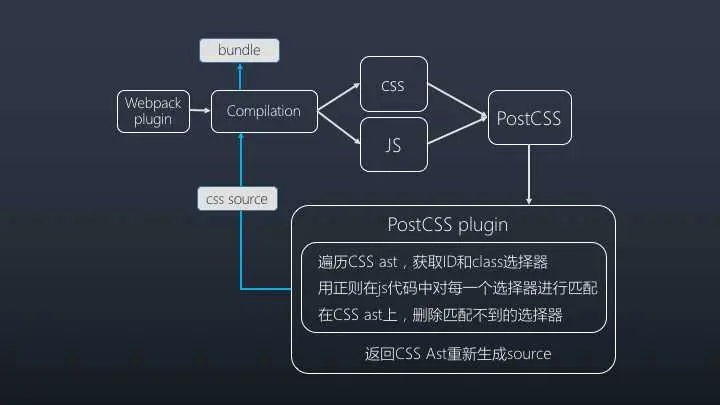 bundle

Webpack plugin

Compilation

CSS

JS

PostCSS

css source

PostCSS plugin

遍历CSS ast，获取ID和class选择器
用正则在js代码中对每一个选择器进行匹配
在CSS ast上，删除匹配不到的选择器

返回CSS Ast重新生成source